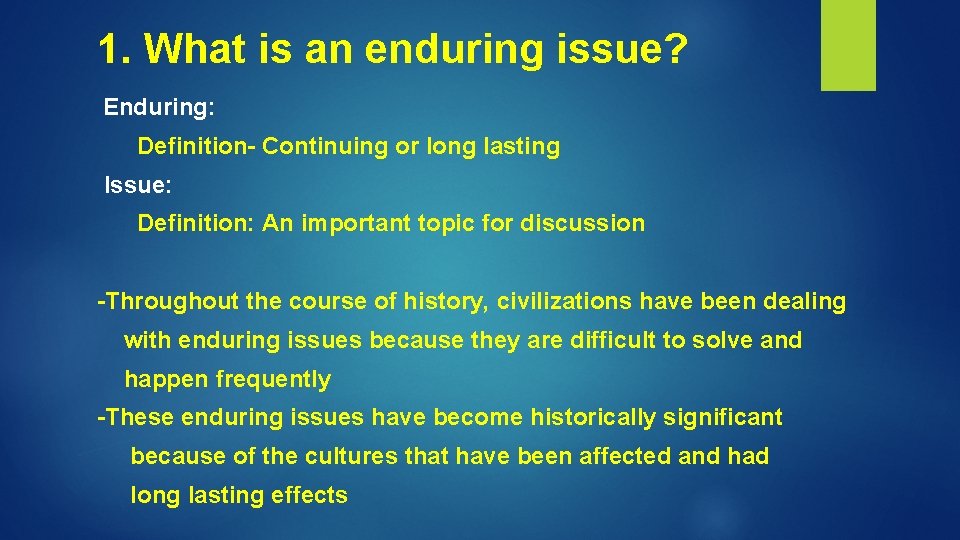 1. What is an enduring issue?

Enduring:

Definition- Continuing or long lasting

Issue:

Definition: An important topic for discussion

-Throughout the course of history, civilizations have been dealing with enduring issues because they are difficult to solve and happen frequently

-These enduring issues have become historically significant because of the cultures that have been affected and had long lasting effects